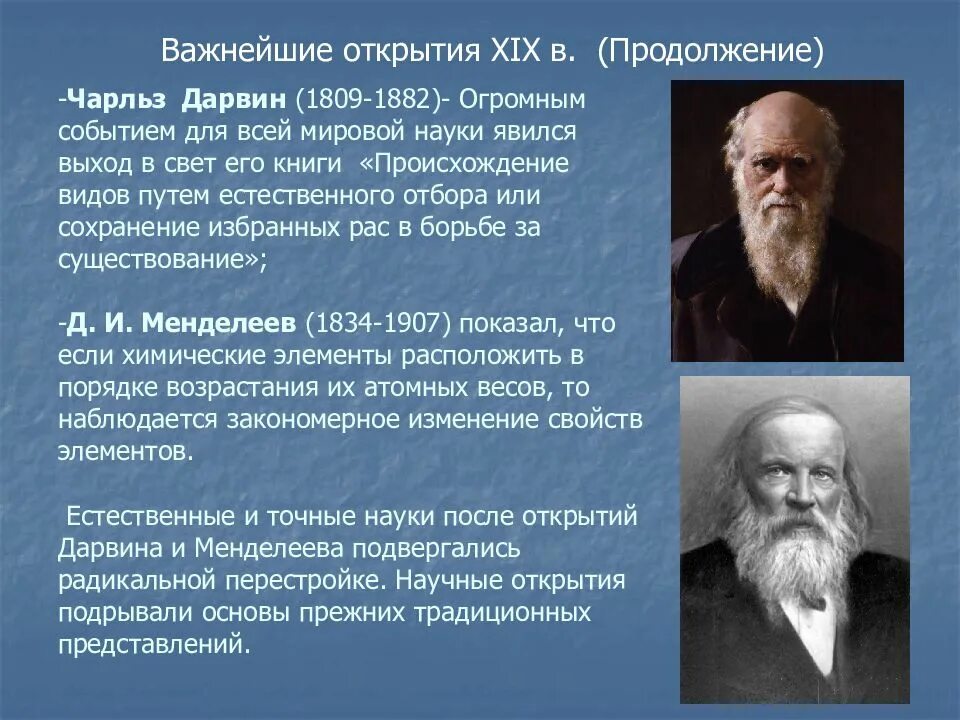 Важнейшие открытия XIX в. (Продолжение)

-Чарльз Дарвин (1809-1882)- Огромным событием для всей мировой науки явился выход в свет его книги «Происхождение видов путем естественного отбора или сохранение избранных рас в борьбе за существование»;

-Д. И. Менделеев (1834-1907) показал, что если химические элементы расположить в порядке возрастания их атомных весов, то наблюдается закономерное изменение свойств элементов.

Естественные и точные науки после открытий Дарвина и Менделеева подвергались радикальной перестройке. Научные открытия подрывали основы прежних традиционных представлений.